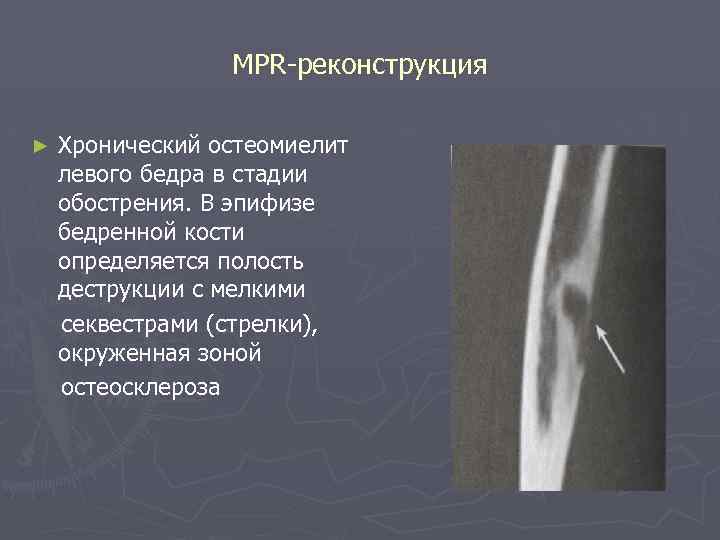 MPR-реконструкция

► Хронический остеомиелит левого бедра в стадии обострения. В эпифизе бедренной кости определяется полость деструкции с мелкими секвестрами (стрелки), окруженная зоной остеосклероза